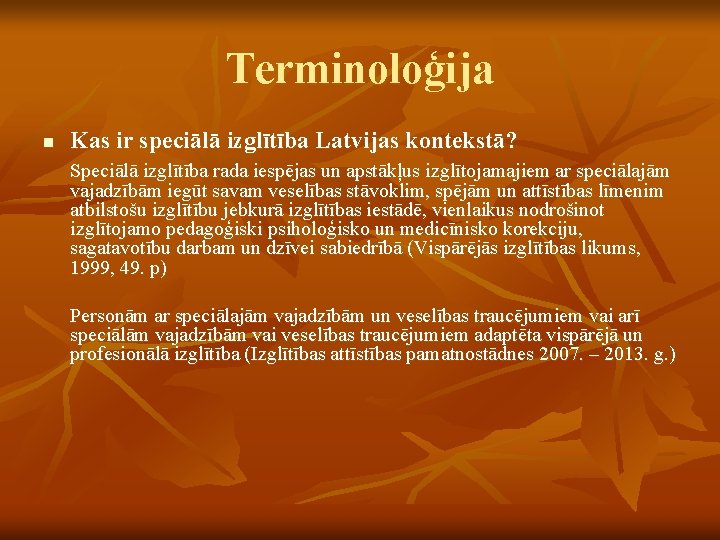 Terminoloģija

Kas ir speciālā izglītība Latvijas kontekstā?

Speciālā izglītība rada iespējas un apstākļus izglītojamajiem ar speciālajām vajadzībām iegūt savam veselības stāvoklim, spējām un attīstības līmenim atbilstošu izglītību jebkurā izglītības iestādē, vienlaikus nodrošinot izglītojamo pedagoģiski psiholoģisko un medicīnisko korekciju, sagatavotību darbam un dzīvei sabiedrībā (Vispārējās izglītības likums, 1999, 49. p)

Personām ar speciālajām vajadzībām un veselības traucējumiem vai arī speciālām vajadzībām vai veselības traucējumiem adaptēta vispārējā un profesionālā izglītība (Izglītības attīstības pamatnostādnes 2007. – 2013. g.)